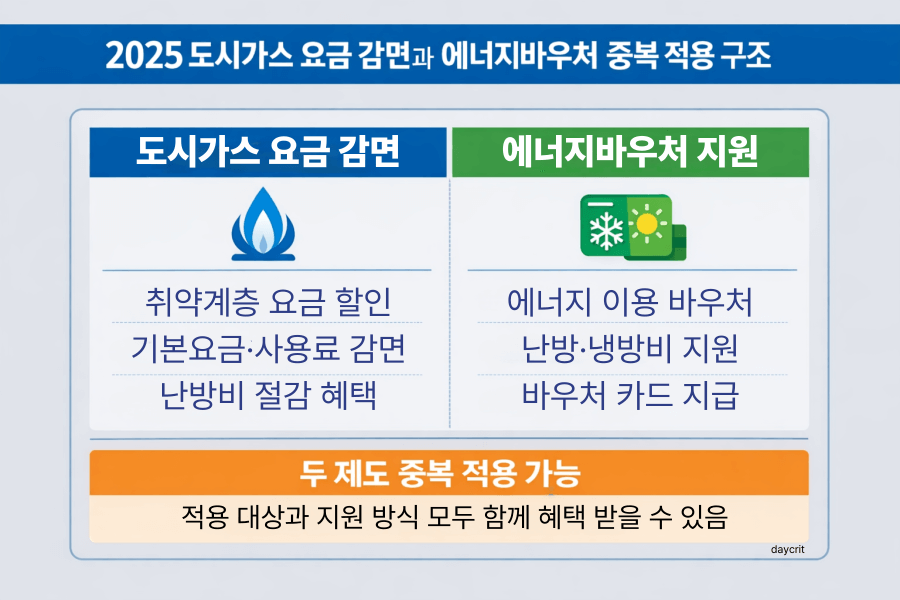 2025 도시가스 요금 감면과 에너지바우처 중복 적용 구조

도시가스 요금 감면

취약계층 요금 할인
기본요금·사용료 감면
난방비 절감 혜택

에너지바우처 지원

에너지 이용 바우처
난방·냉방비 지원
바우처 카드 지급

두 제도 중복 적용 가능

적용 대상과 지원 방식 모두 함께 혜택 받을 수 있음

daycrit